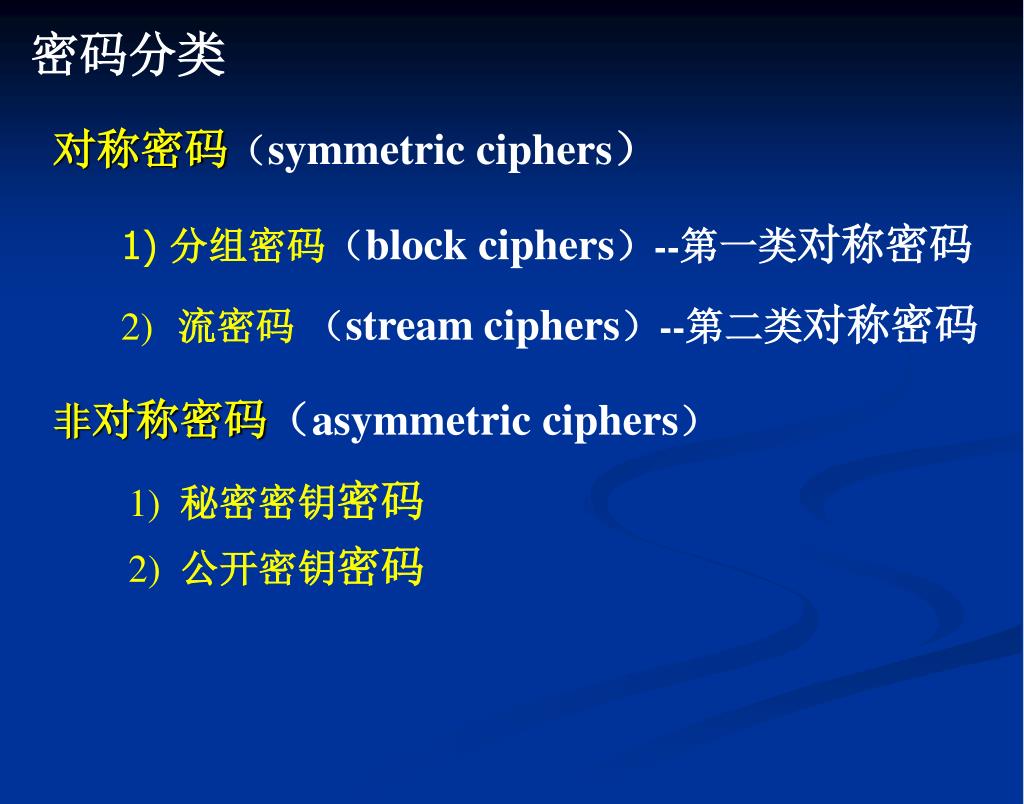 密码分类

对称密码（symmetric ciphers）

1) 分组密码（block ciphers）--第一类对称密码

2) 流密码 （stream ciphers）--第二类对称密码

非对称密码（asymmetric ciphers）

1) 秘密密钥密码

2) 公开密钥密码